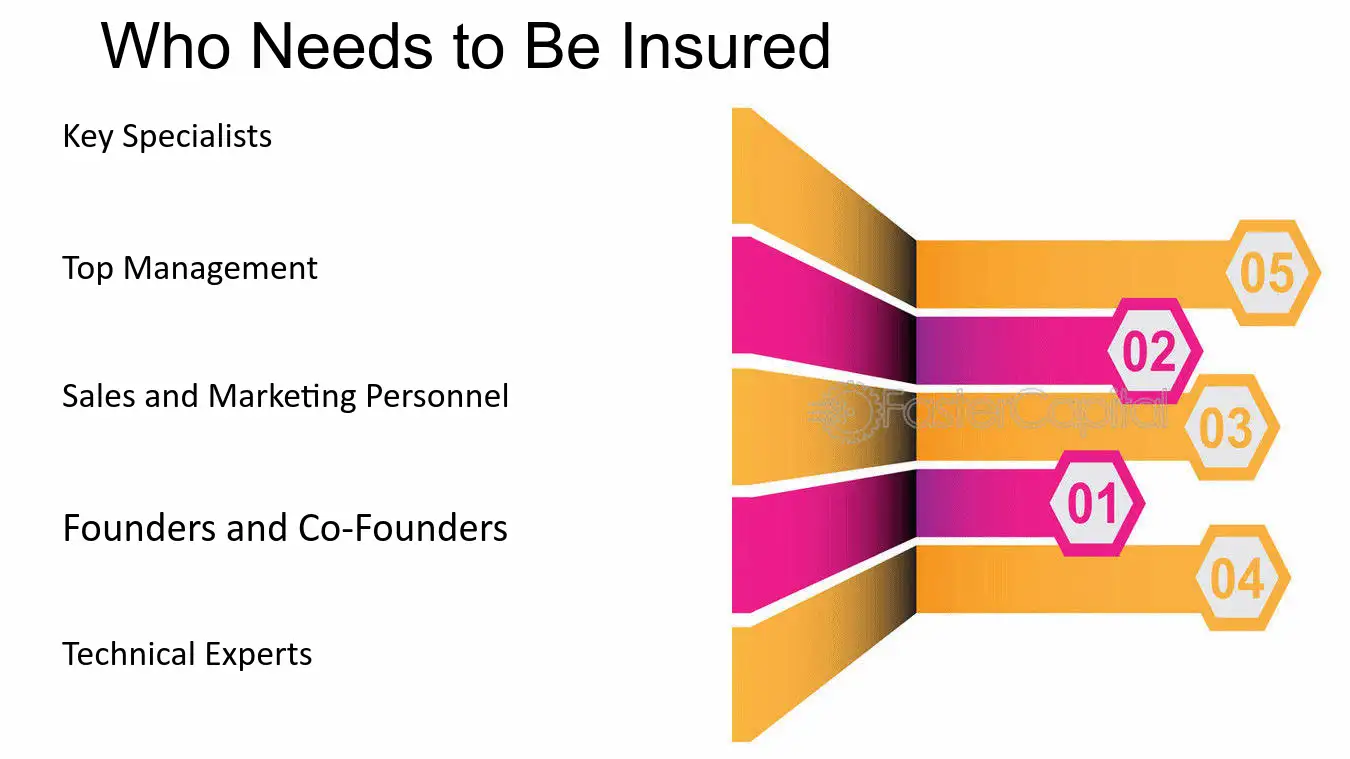 Who Needs to Be Insured

Key Specialists

Top Management

Sales and Marketing Personnel

Founders and Co-Founders

Technical Experts

05

02

03

01

04

FasterCapital